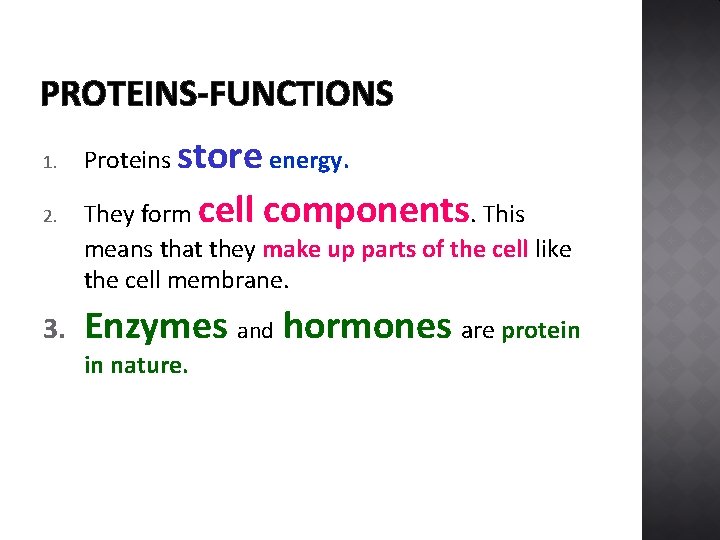 PROTEINS-FUNCTIONS

1. Proteins store energy.

2. They form cell components. This means that they make up parts of the cell like the cell membrane.

3. Enzymes and hormones are protein in nature.